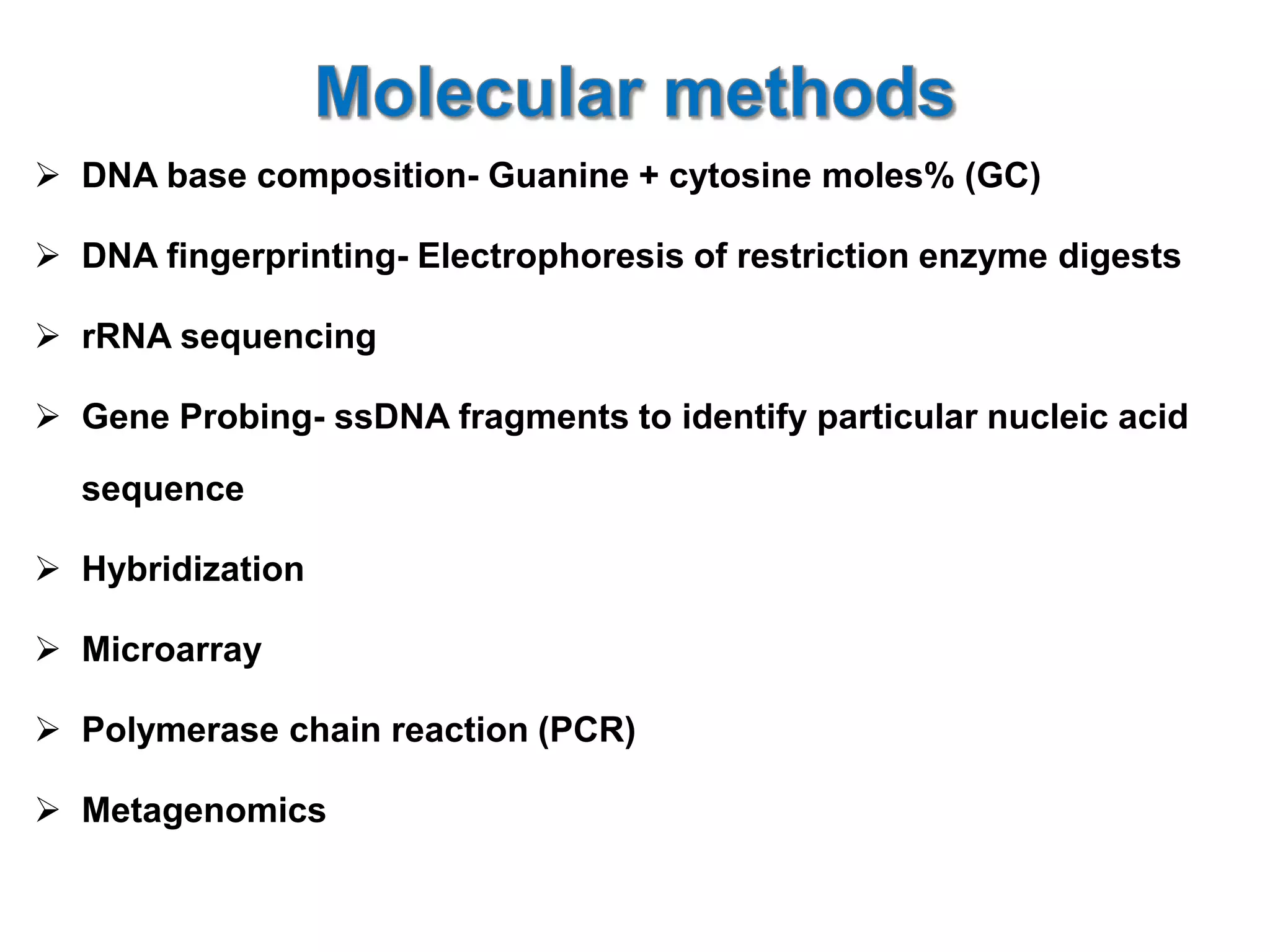 Molecular methods

➢ DNA base composition- Guanine + cytosine moles% (GC)

➢ DNA fingerprinting- Electrophoresis of restriction enzyme digests

➢ rRNA sequencing

➢ Gene Probing- ssDNA fragments to identify particular nucleic acid sequence

➢ Hybridization

➢ Microarray

➢ Polymerase chain reaction (PCR)

➢ Metagenomics